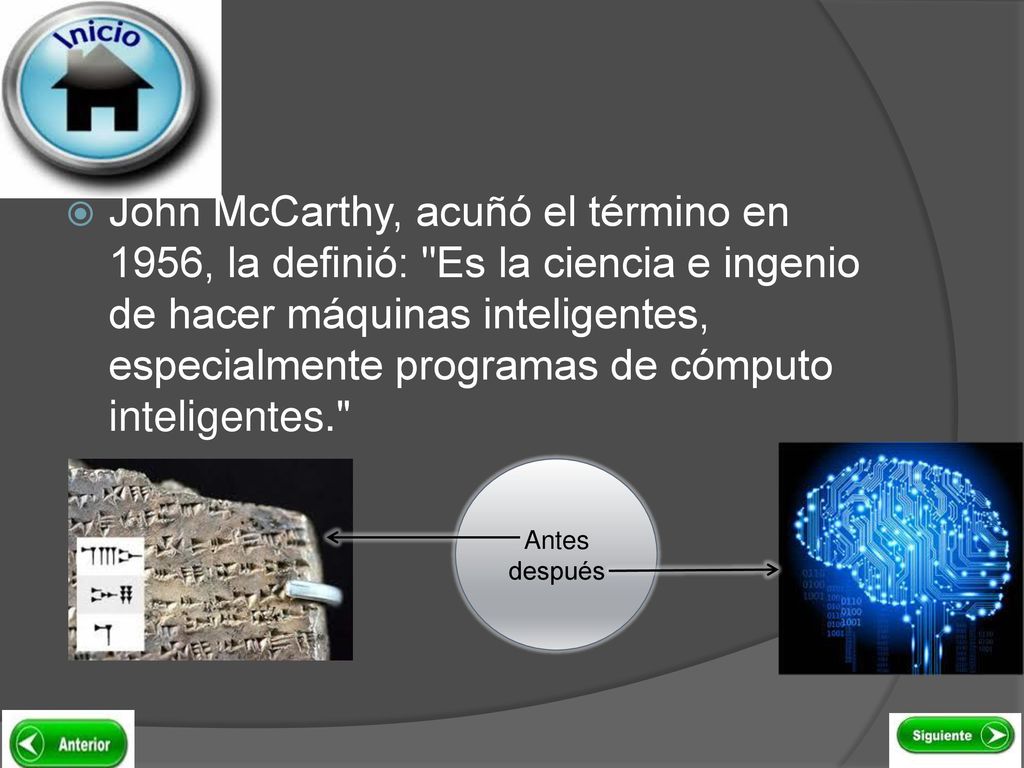 Inicio

John McCarthy, acuñó el término en 1956, la definió: "Es la ciencia e ingenio de hacer máquinas inteligentes, especialmente programas de cómputo inteligentes."

Antes
después

Anterior

Siguiente